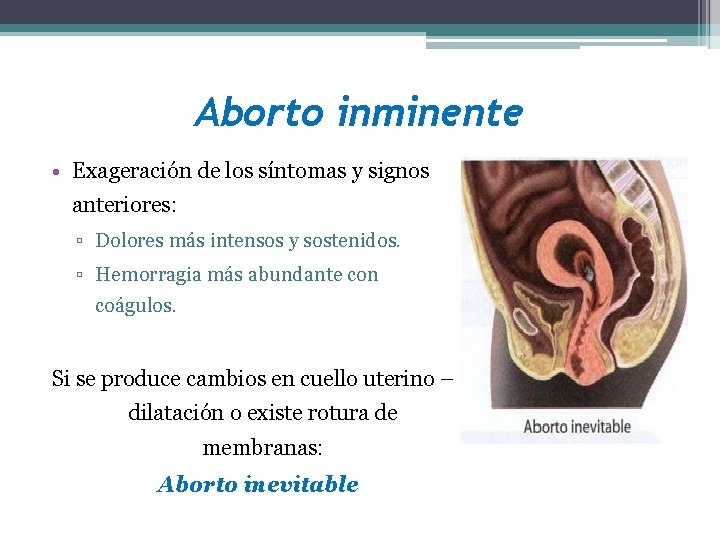 Aborto inminente

• Exageración de los síntomas y signos anteriores:
▫ Dolores más intensos y sostenidos.
▫ Hemorragia más abundante con coágulos.

Si se produce cambios en cuello uterino – dilatación o existe rotura de membranas:
Aborto inevitable

Aborto inevitable